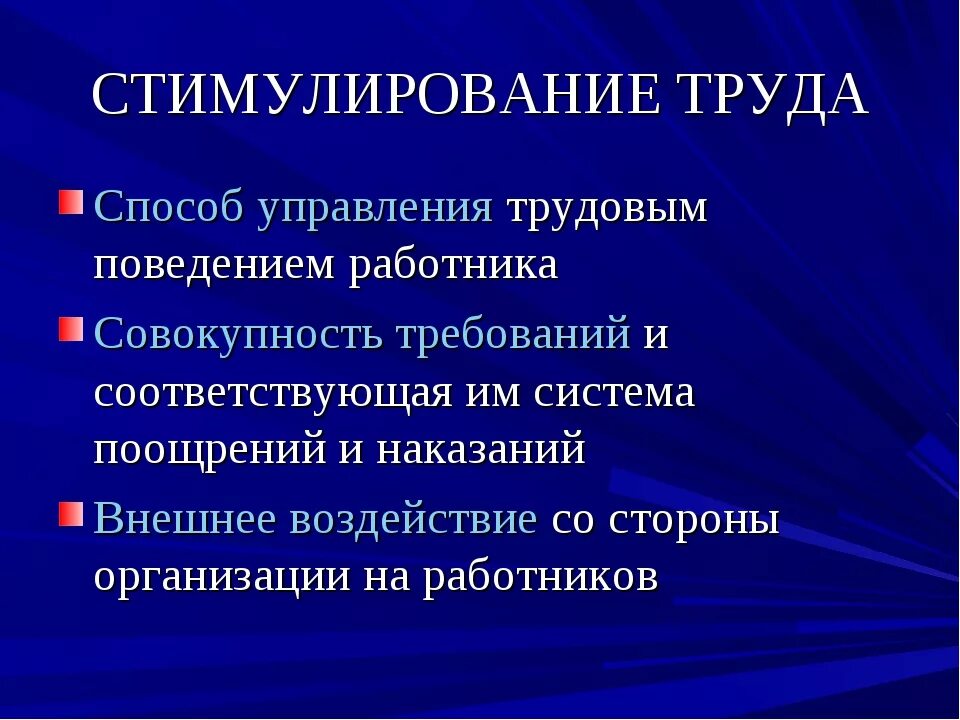 СТИМУЛИРОВАНИЕ ТРУДА

Способ управления трудовым поведением работника

Совокупность требований и соответствующая им система поощрений и наказаний

Внешнее воздействие со стороны организации на работников